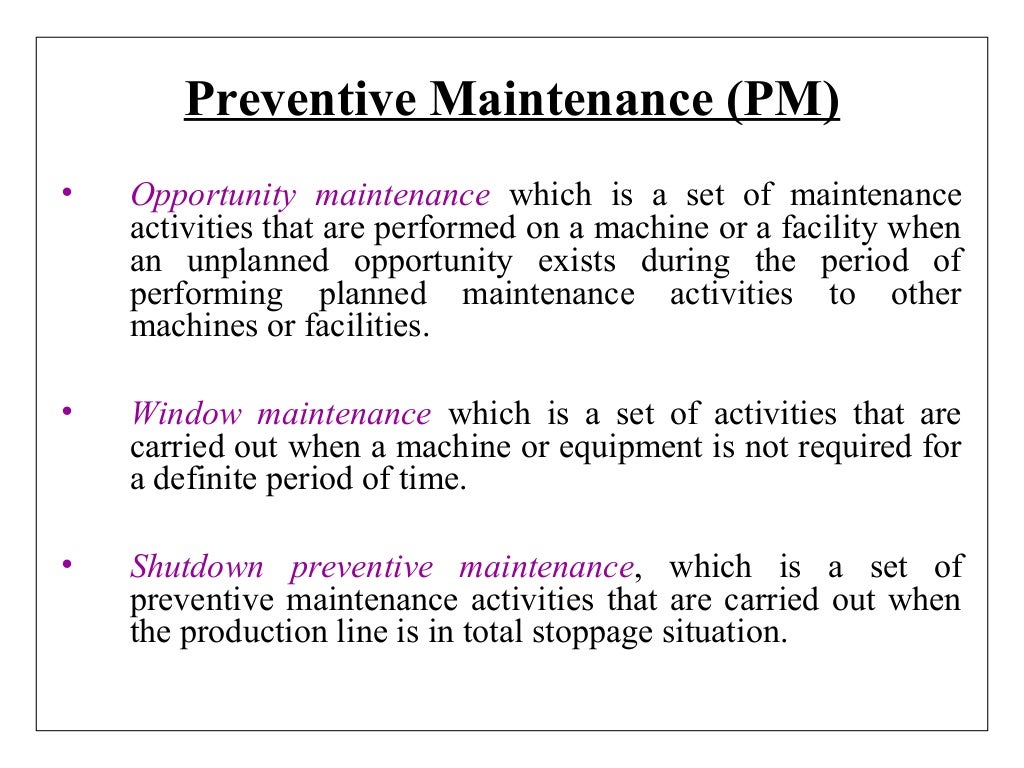 Preventive Maintenance (PM)

• Opportunity maintenance which is a set of maintenance activities that are performed on a machine or a facility when an unplanned opportunity exists during the period of performing planned maintenance activities to other machines or facilities.

• Window maintenance which is a set of activities that are carried out when a machine or equipment is not required for a definite period of time.

• Shutdown preventive maintenance, which is a set of preventive maintenance activities that are carried out when the production line is in total stoppage situation.